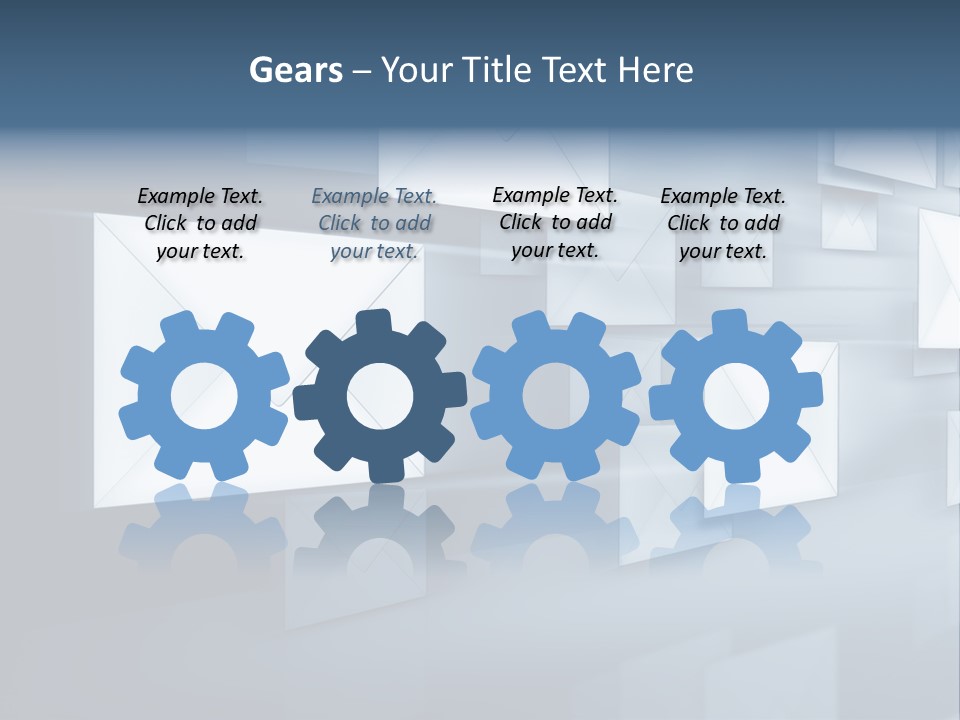 Gears – Your Title Text Here

Example Text. Click to add your text.

Example Text. Click to add your text.

Example Text. Click to add your text.

Example Text. Click to add your text.